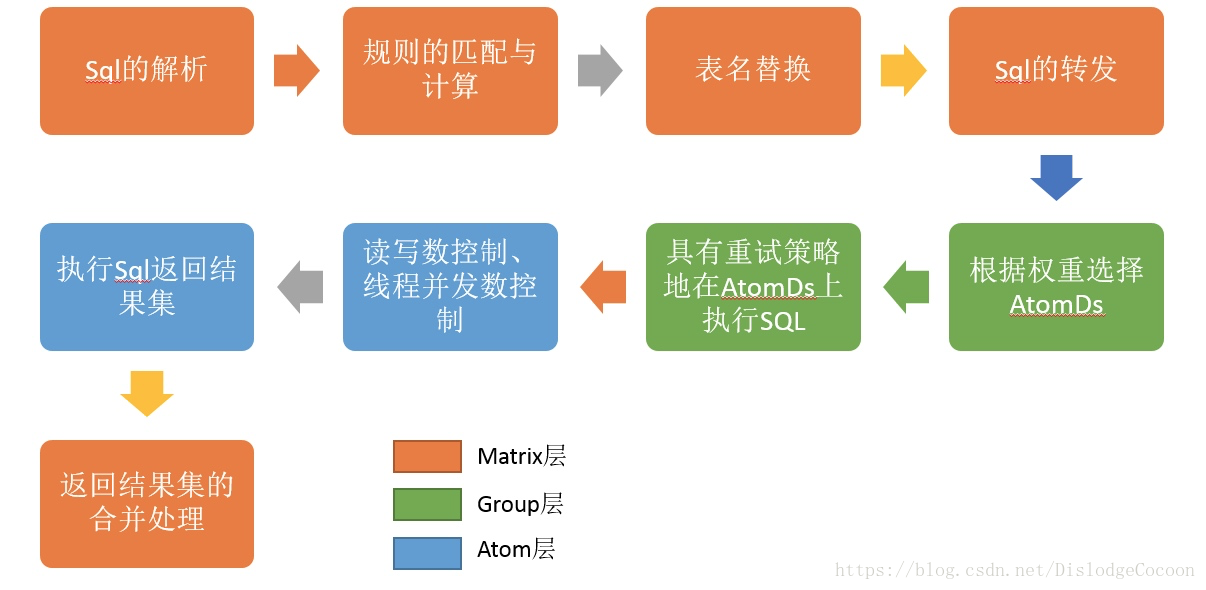 Sql的解析

规则的匹配与计算

表名替换

Sql的转发

根据权重选择AtomDs

具有重试策略地在AtomDs上执行SQL

读写数控制、线程并发数控制

执行Sql返回结果集

返回结果集的合并处理

Matrix层

Group层

Atom层

https://blog.csdn.net/DislodgeCocoon